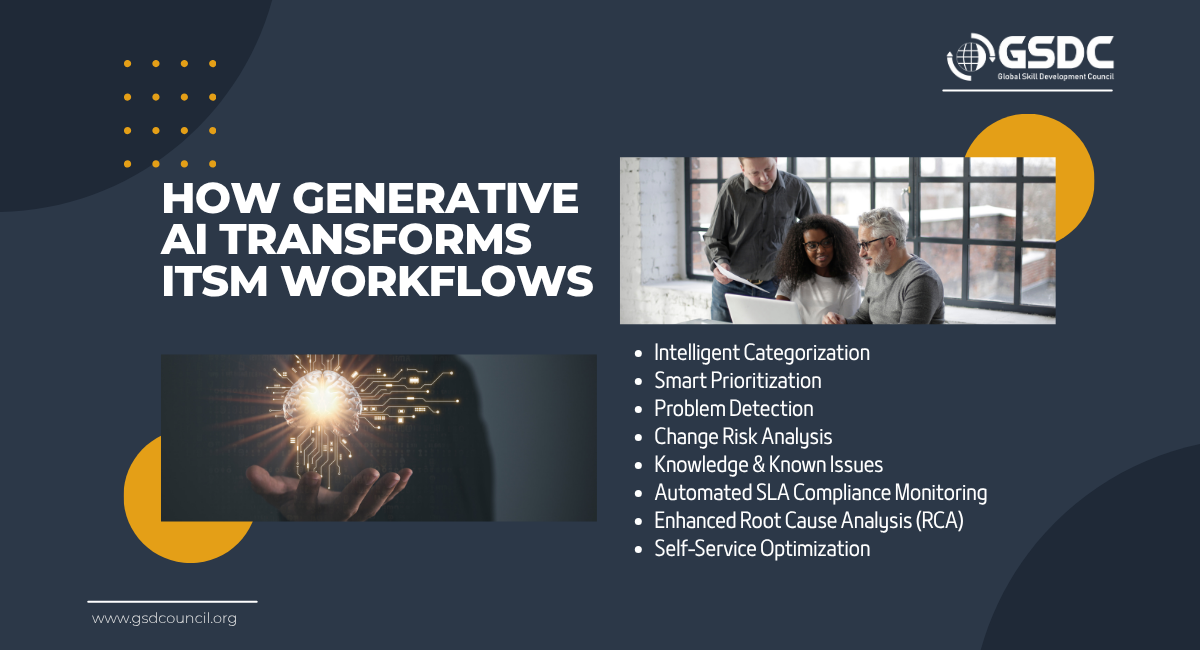 GSDC
Global Skill Development Council

HOW GENERATIVE AI TRANSFORMS ITSM WORKFLOWS

- Intelligent Categorization
- Smart Prioritization
- Problem Detection
- Change Risk Analysis
- Knowledge & Known Issues
- Automated SLA Compliance Monitoring
- Enhanced Root Cause Analysis (RCA)
- Self-Service Optimization

www.gsdcouncil.org